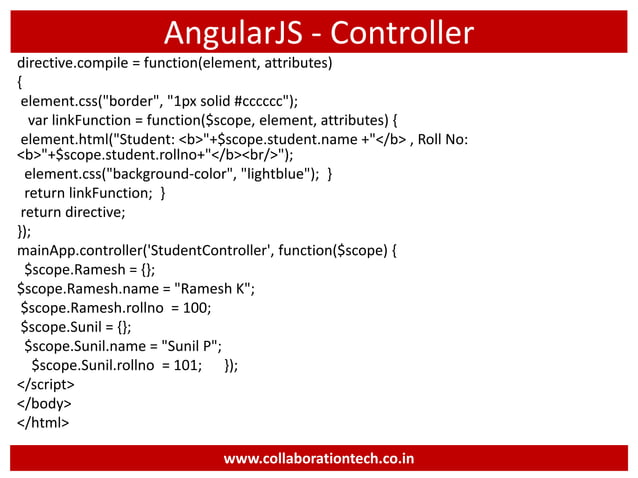 AngularJS - Controller

directive.compile = function(element, attributes)
{
element.css("border", "1px solid #cccccc");
var linkFunction = function($scope, element, attributes) {
element.html("Student: <b>"+$scope.student.name +"</b> , Roll No: <b>"+$scope.student.rollno+"</b><br/>");
element.css("background-color", "lightblue"); }
return linkFunction; }
return directive;
});
mainApp.controller('StudentController', function($scope) {
$scope.Ramesh = {};
$scope.Ramesh.name = "Ramesh K";
$scope.Ramesh.rollno = 100;
$scope.Sunil = {};
$scope.Sunil.name = "Sunil P";
$scope.Sunil.rollno = 101; });
</script>
</body>
</html>

www.collaborationtech.co.in